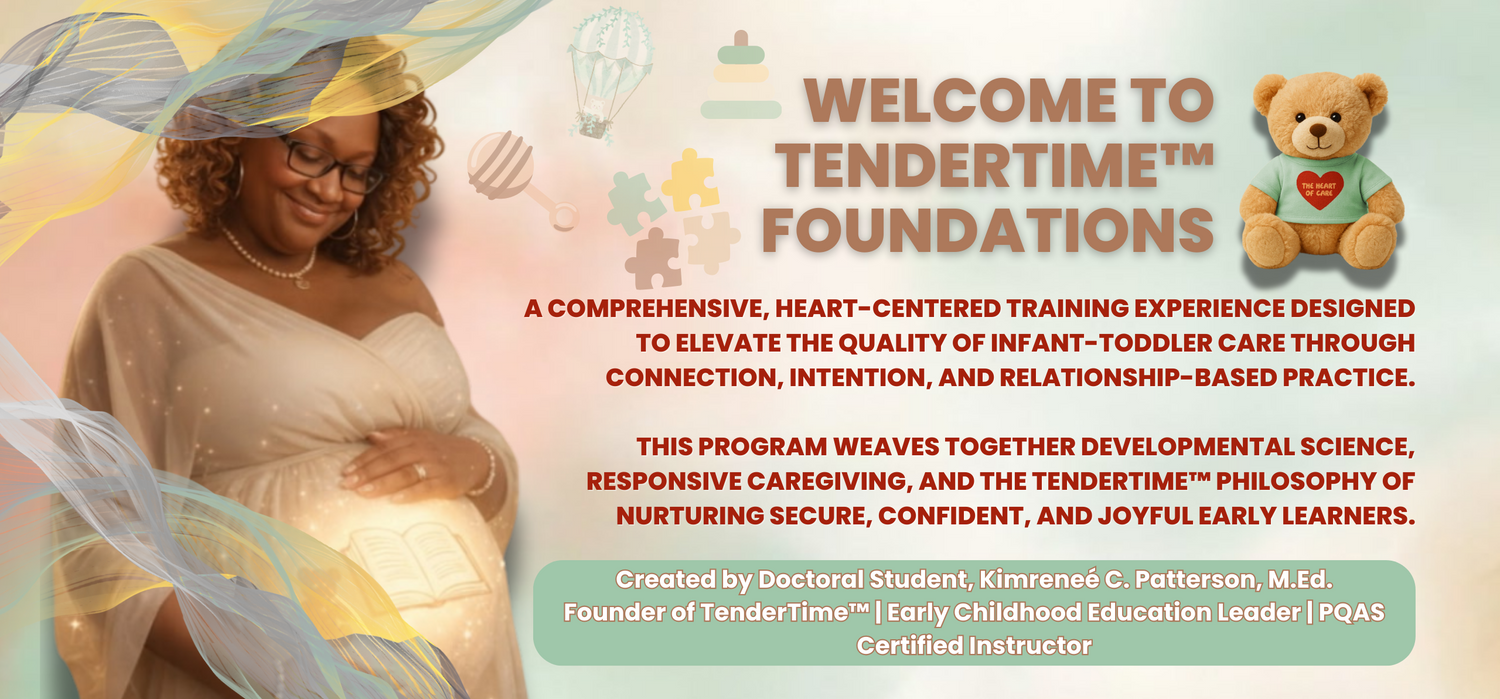 WELCOME TO TENDERTIME™ FOUNDATIONS

THE HEART OF CARE

A COMPREHENSIVE, HEART-CENTERED TRAINING EXPERIENCE DESIGNED TO ELEVATE THE QUALITY OF INFANT-TODDLER CARE THROUGH CONNECTION, INTENTION, AND RELATIONSHIP-BASED PRACTICE.

THIS PROGRAM WEAVES TOGETHER DEVELOPMENTAL SCIENCE, RESPONSIVE CAREGIVING, AND THE TENDERTIME™ PHILOSOPHY OF NURTURING SECURE, CONFIDENT, AND JOYFUL EARLY LEARNERS.

Created by Doctoral Student, Kimreneé C. Patterson, M.Ed.
Founder of TenderTime™ | Early Childhood Education Leader | PQAS Certified Instructor